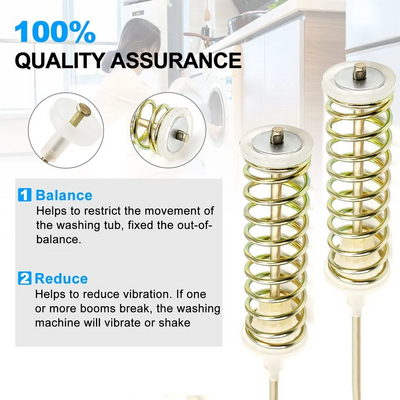 100%
QUALITY ASSURANCE

1 Balance
Helps to restrict the movement of the washing tub, fixed the out-of-balance.

2 Reduce
Helps to reduce vibration. If one or more booms break, the washing machine will vibrate or shake